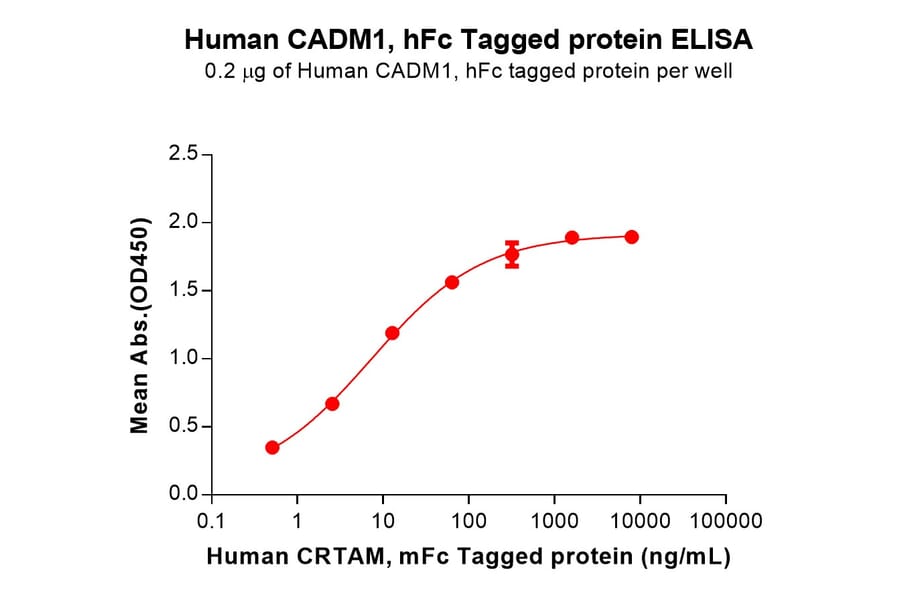 Human CADM1, hFc Tagged protein ELISA
0.2 μg of Human CADM1, hFc tagged protein per well

Mean Abs.(OD450)

2.5
2.0
1.5
1.0
0.5
0.0

0.1
1
10
100
1000
10000
100000

Human CRTAM, mFc Tagged protein (ng/mL)